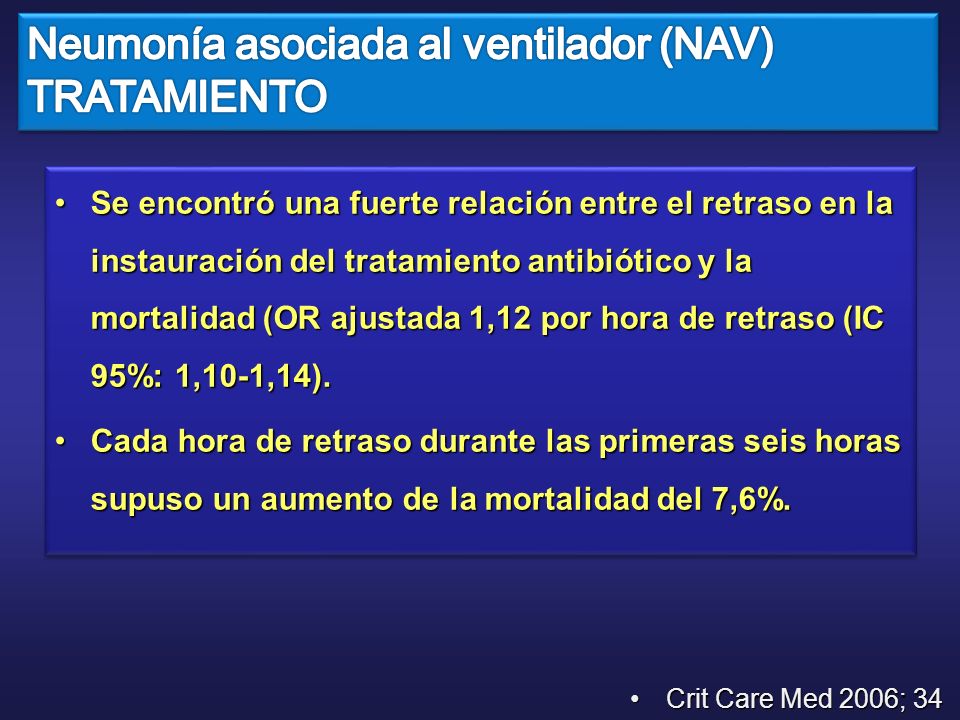 Neumonía asociada al ventilador (NAV)
TRATAMIENTO

• Se encontró una fuerte relación entre el retraso en la instauración del tratamiento antibiótico y la mortalidad (OR ajustada 1,12 por hora de retraso (IC 95%: 1,10-1,14).

• Cada hora de retraso durante las primeras seis horas supuso un aumento de la mortalidad del 7,6%.

• Crit Care Med 2006; 34